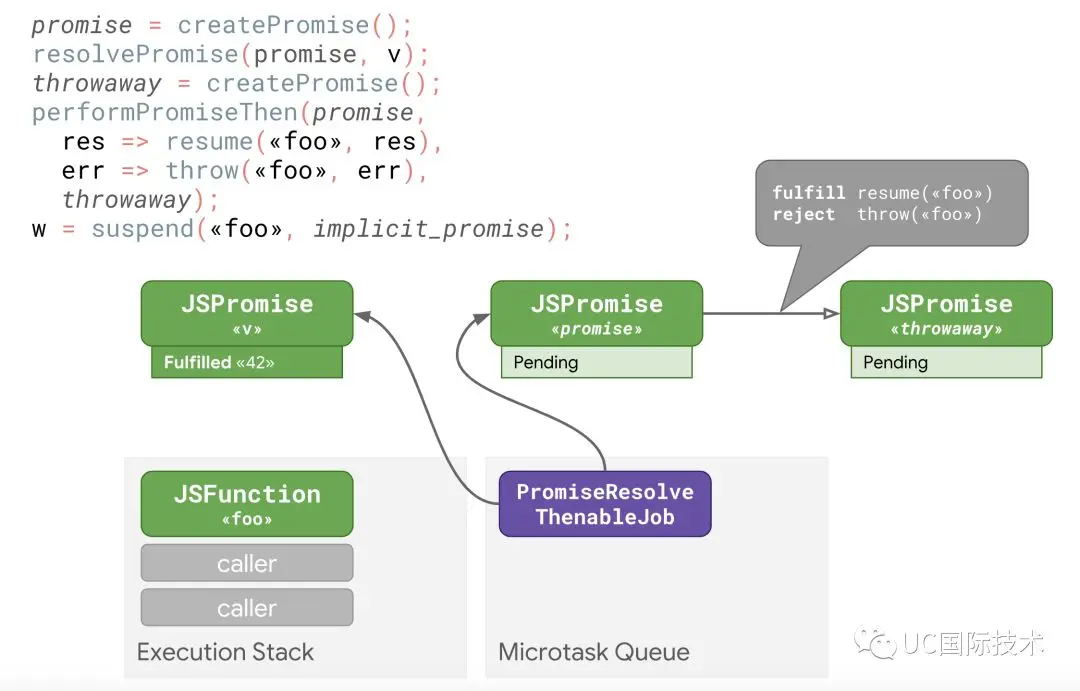 promise = createPromise();
resolvePromise(promise, v);
throwaway = createPromise();
performPromiseThen(promise,
  res => resume(«foo», res),
  err => throw(«foo», err),
  throwaway);
w = suspend(«foo», implicit_promise);

fulfill resume(«foo»)
reject throw(«foo»)

JSPromise
«v»
Fulfilled «42»

JSPromise
«promise»
Pending

JSPromise
«throwaway»
Pending

JSFunction
«foo»
caller
caller
Execution Stack

PromiseResolve
ThenableJob
Microtask Queue

UC国际技术